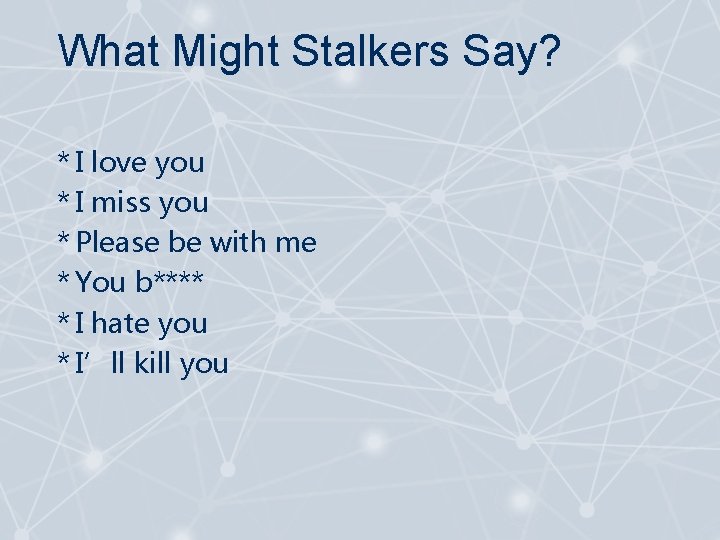 What Might Stalkers Say?

* I love you
* I miss you
* Please be with me
* You b****
* I hate you
* I’ ll kill you